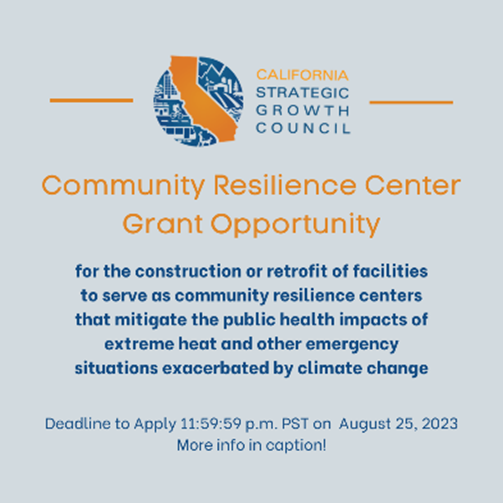 CALIFORNIA
STRATEGIC
GROWTH
COUNCIL

Community Resilience Center Grant Opportunity

for the construction or retrofit of facilities to serve as community resilience centers that mitigate the public health impacts of extreme heat and other emergency situations exacerbated by climate change

Deadline to Apply 11:59:59 p.m. PST on August 25, 2023
More info in caption!